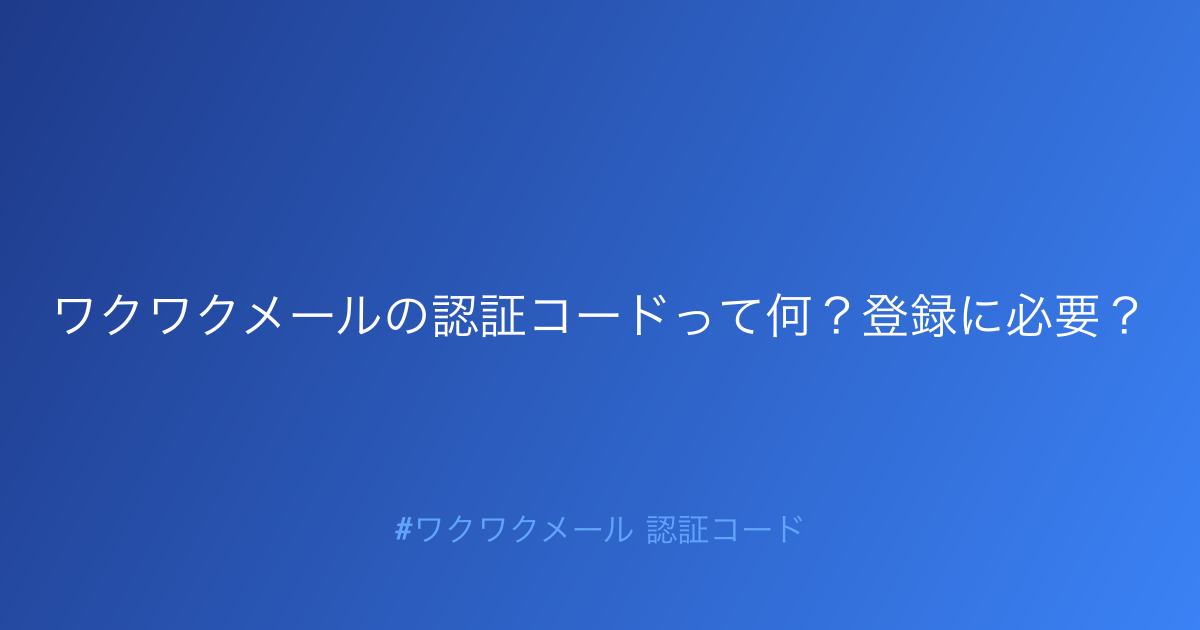 ワクワクメールの認証コードって何？登録に必要？

#ワクワクメール 認証コード